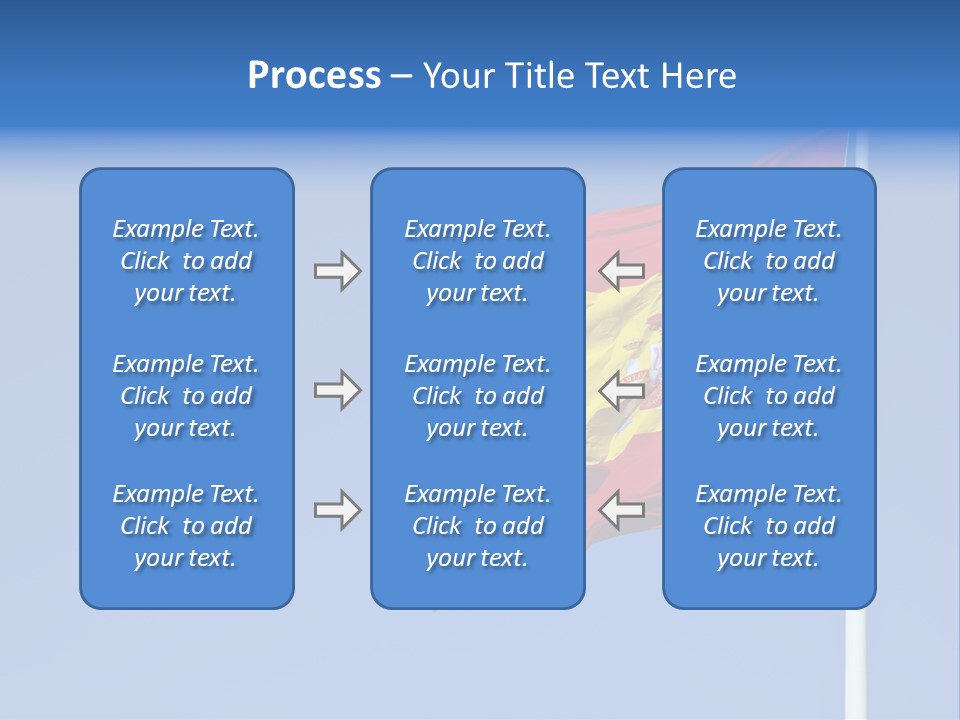 Process – Your Title Text Here

Example Text. Click to add your text.

Example Text. Click to add your text.

Example Text. Click to add your text.

Example Text. Click to add your text.

Example Text. Click to add your text.

Example Text. Click to add your text.

Example Text. Click to add your text.

Example Text. Click to add your text.

Example Text. Click to add your text.